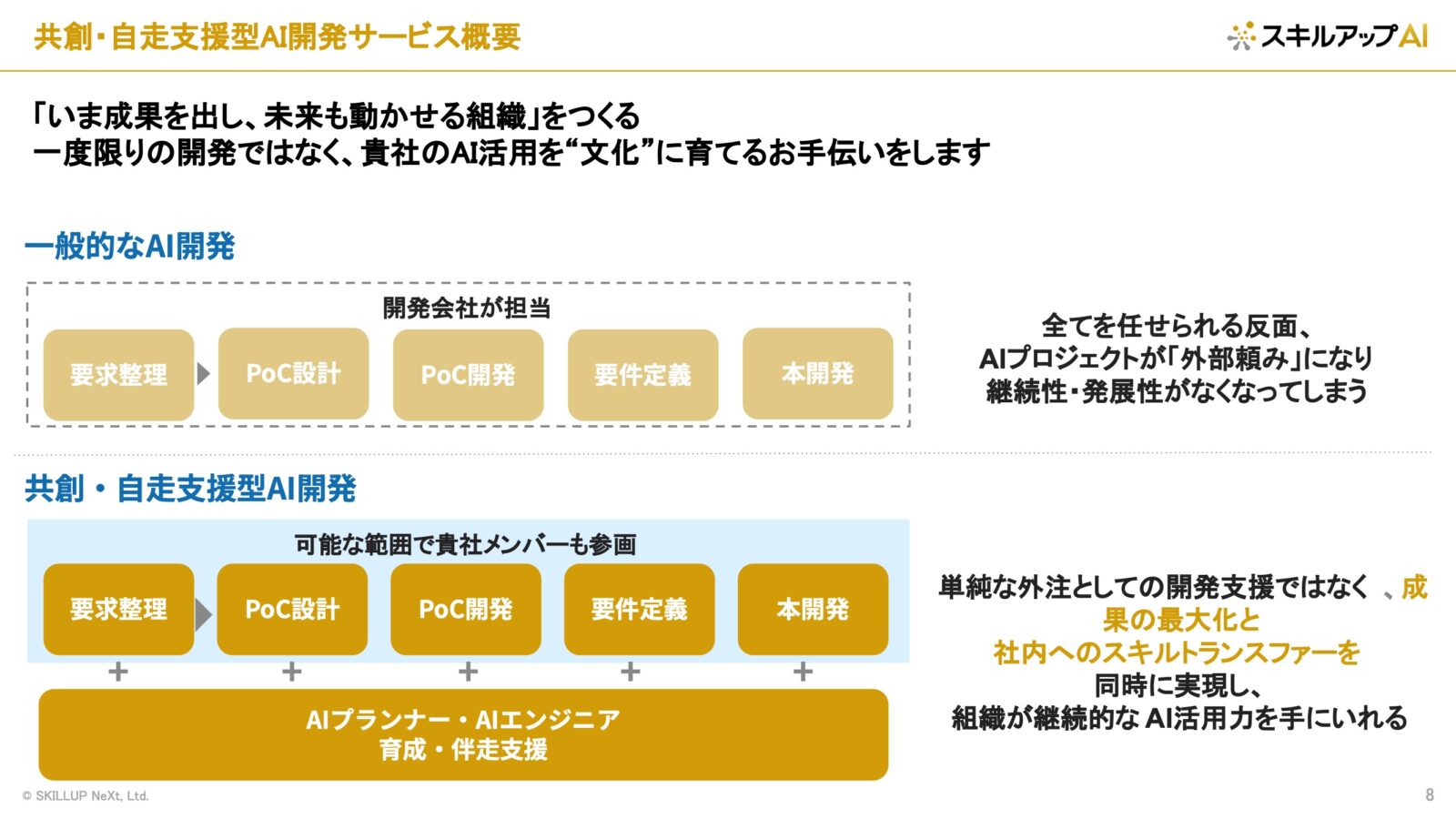 共創・自走支援型AI開発サービス概要

スキルアップAI

「いま成果を出し、未来も動かせる組織」をつくる
一度限りの開発ではなく、貴社のAI活用を“文化”に育てるお手伝いをします

一般的なAI開発

開発会社が担当

要求整理
PoC設計
PoC開発
要件定義
本開発

全てを任せられる反面、
AIプロジェクトが「外部頼み」になり
継続性・発展性がなくなってしまう

共創・自走支援型AI開発

可能な範囲で貴社メンバーも参画

要求整理
PoC設計
PoC開発
要件定義
本開発

+ + + + +

AIプランナー・AIエンジニア
育成・伴走支援

単純な外注としての開発支援ではなく 、成果の最大化と
社内へのスキルトランスファーを
同時に実現し、
組織が継続的な AI活用力を手にいれる

© SKILLUP NeXt, Ltd.

8